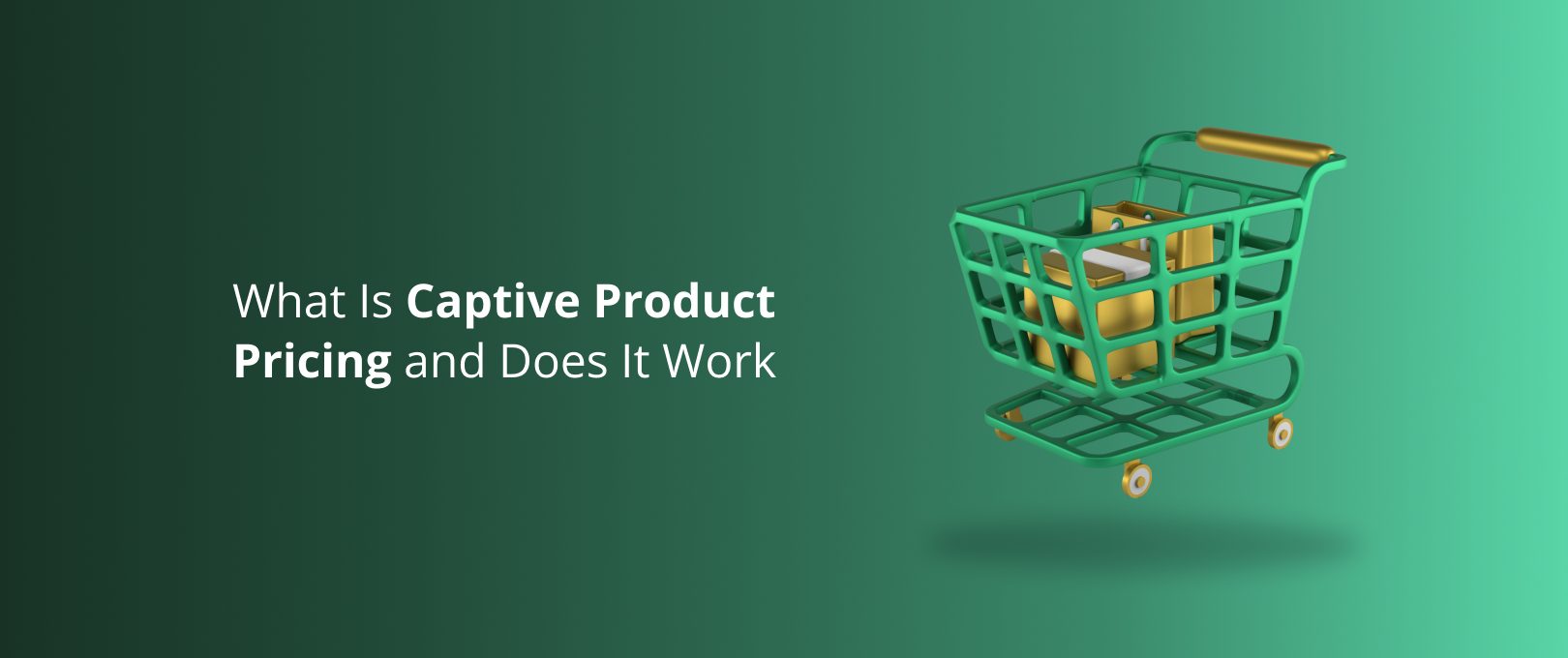 What Is Captive Product Pricing and Does It Work